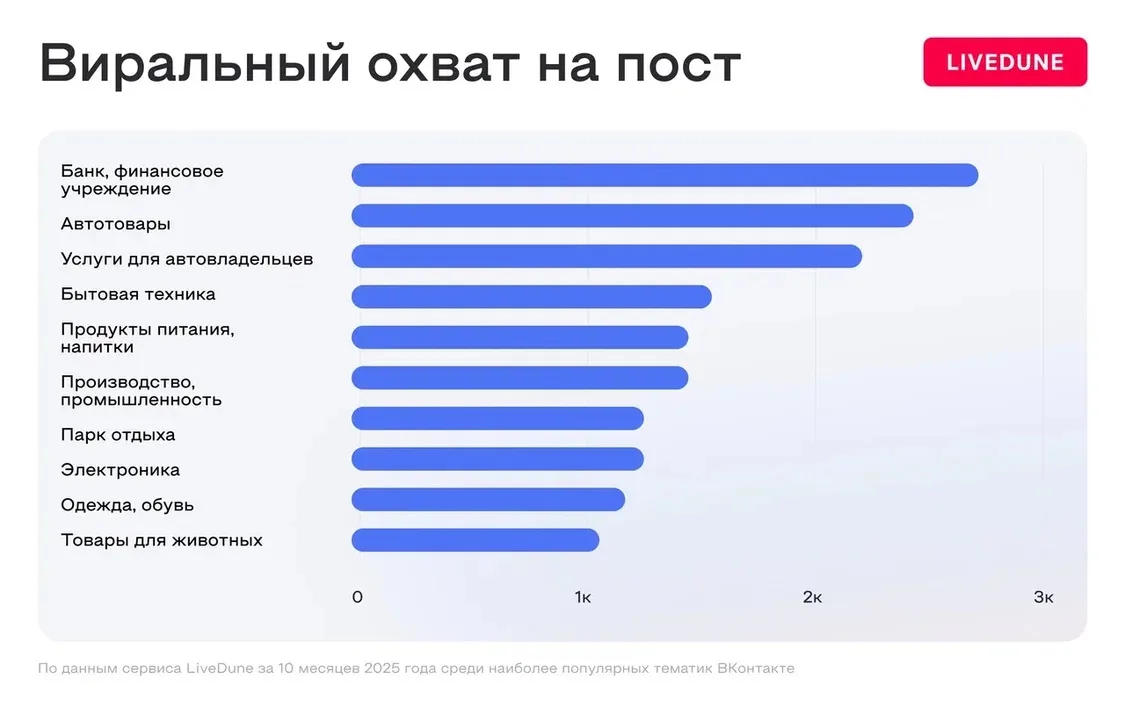 Виральный охват на пост

LIVEDUNE

Банк, финансовое учреждение
Автотовары
Услуги для автовладельцев
Бытовая техника
Продукты питания, напитки
Производство, промышленность
Парк отдыха
Электроника
Одежда, обувь
Товары для животных

0
1к
2к
3к

По данным сервиса LiveDune за 10 месяцев 2025 года среди наиболее популярных тематик ВКонтакте